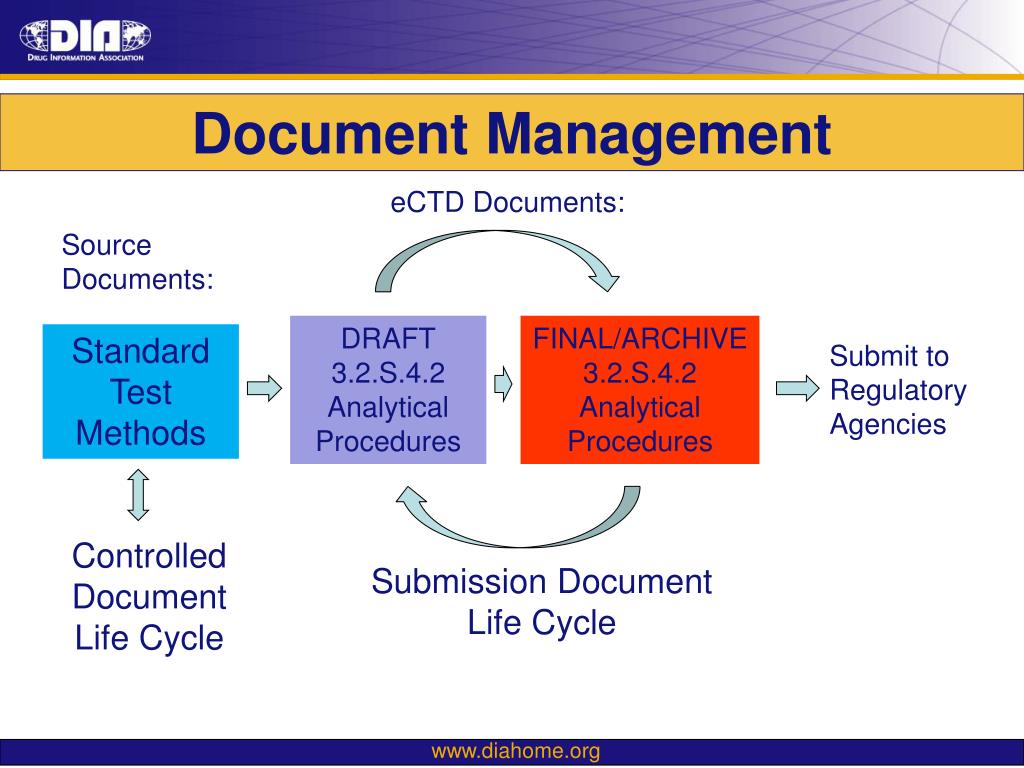 DIA
DRUG INFORMATION ASSOCIATION

Document Management

eCTD Documents:

Source Documents:

Standard Test Methods

DRAFT 3.2.S.4.2 Analytical Procedures

FINAL/ARCHIVE 3.2.S.4.2 Analytical Procedures

Submit to Regulatory Agencies

Controlled Document Life Cycle

Submission Document Life Cycle

www.diahome.org